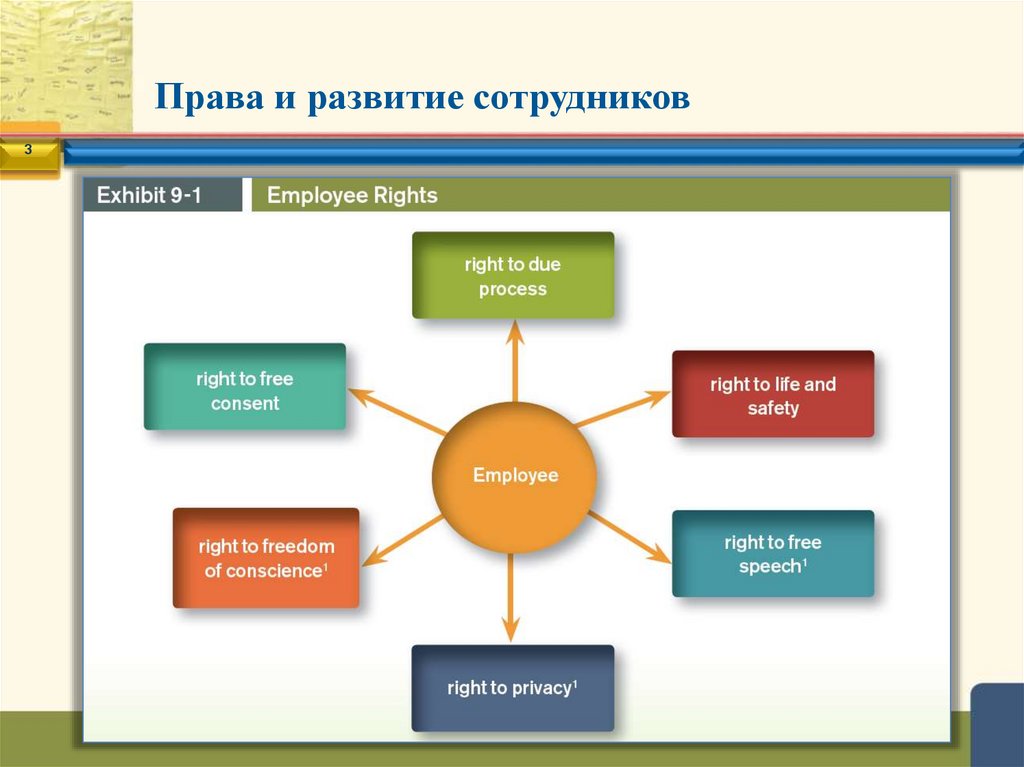 Права и развитие сотрудников

3

Exhibit 9-1

Employee Rights

right to due process

right to free consent

right to life and safety

Employee

right to freedom of conscience$^1$

right to free speech$^1$

right to privacy$^1$